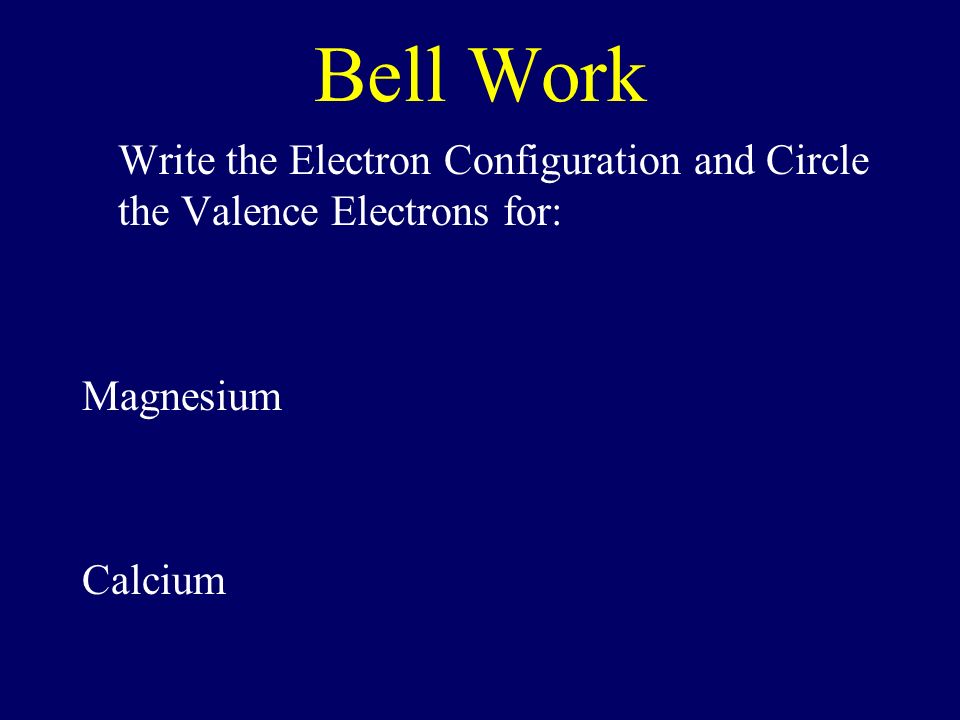 Bell Work

Write the Electron Configuration and Circle the Valence Electrons for:

Magnesium

Calcium